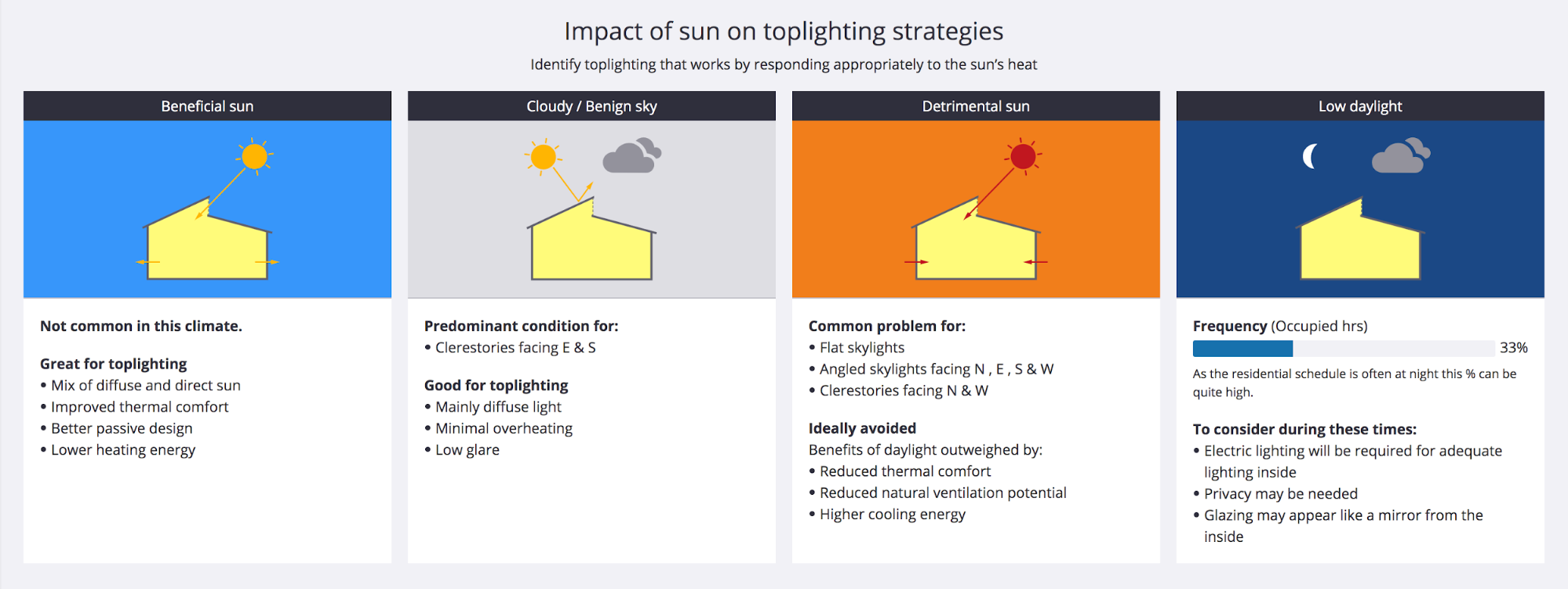 Impact of sun on toplighting strategies

Identify toplighting that works by responding appropriately to the sun's heat

Beneficial sun

Not common in this climate.

Great for toplighting
• Mix of diffuse and direct sun
• Improved thermal comfort
• Better passive design
• Lower heating energy

Cloudy / Benign sky

Predominant condition for:
• Clerestories facing E & S

Good for toplighting
• Mainly diffuse light
• Minimal overheating
• Low glare

Detrimental sun

Common problem for:
• Flat skylights
• Angled skylights facing N , E , S & W
• Clerestories facing N & W

Ideally avoided
Benefits of daylight outweighed by:
• Reduced thermal comfort
• Reduced natural ventilation potential
• Higher cooling energy

Low daylight

Frequency (Occupied hrs)
33%
As the residential schedule is often at night this % can be quite high.

To consider during these times:
• Electric lighting will be required for adequate lighting inside
• Privacy may be needed
• Glazing may appear like a mirror from the inside